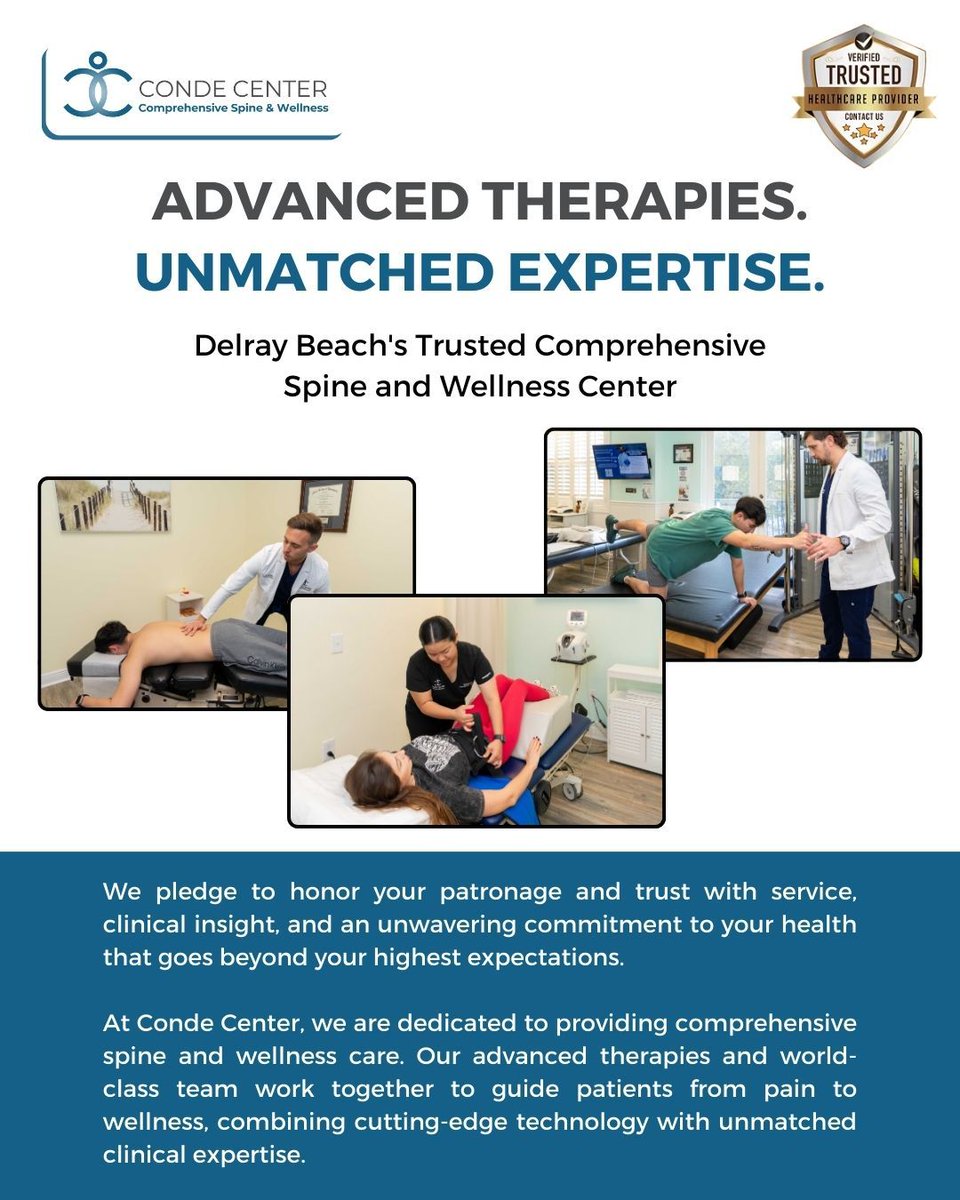 CONDE CENTER
Comprehensive Spine & Wellness

VERIFIED
TRUSTED
HEALTHCARE PROVIDER
CONTACT US

ADVANCED THERAPIES.
UNMATCHED EXPERTISE.

Delray Beach's Trusted Comprehensive Spine and Wellness Center

We pledge to honor your patronage and trust with service, clinical insight, and an unwavering commitment to your health that goes beyond your highest expectations.

At Conde Center, we are dedicated to providing comprehensive spine and wellness care. Our advanced therapies and world-class team work together to guide patients from pain to wellness, combining cutting-edge technology with unmatched clinical expertise.